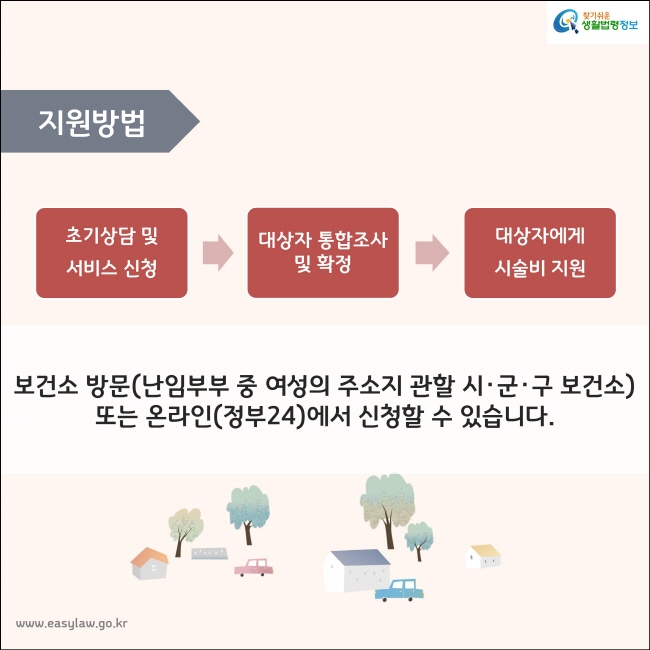 찾기쉬운 생활법령정보

지원방법

초기상담 및 서비스 신청

대상자 통합조사 및 확정

대상자에게 시술비 지원

보건소 방문(난임부부 중 여성의 주소지 관할 시·군·구 보건소) 또는 온라인(정부24)에서 신청할 수 있습니다.

www.easylaw.go.kr